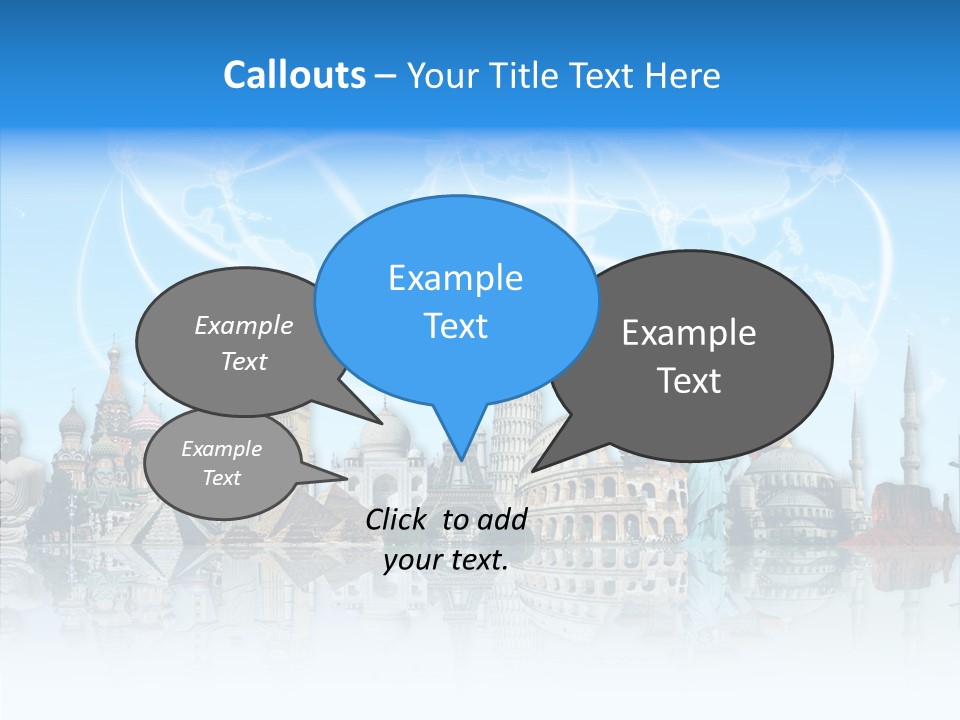 Callouts – Your Title Text Here

Example Text

Example Text

Example Text

Example Text

Click to add your text.